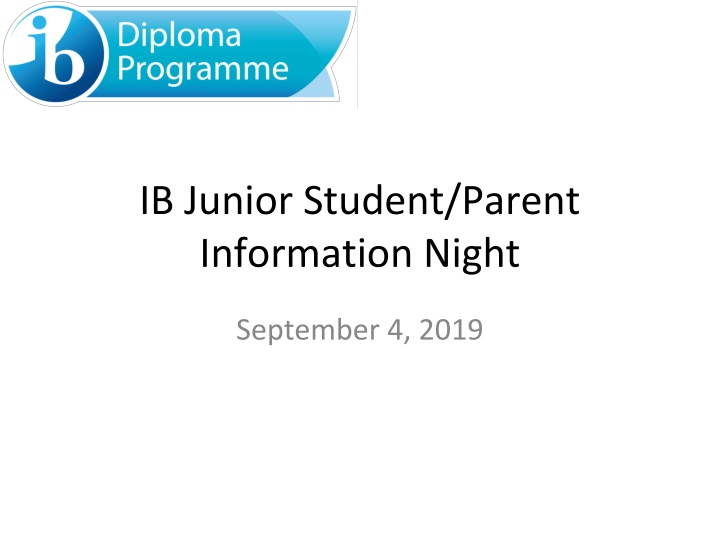 ib Diploma Programme

IB Junior Student/Parent Information Night

September 4, 2019